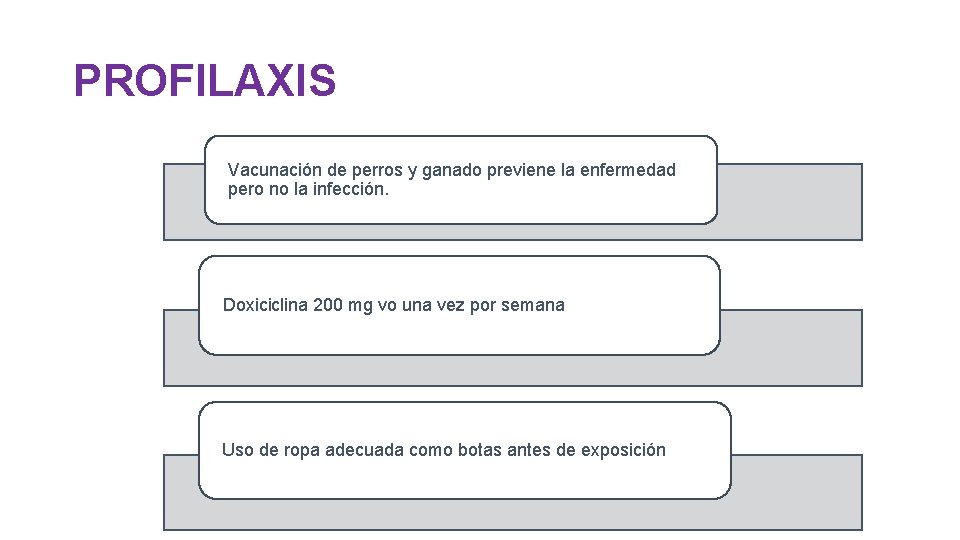 PROFILAXIS

Vacunación de perros y ganado previene la enfermedad pero no la infección.

Doxiciclina 200 mg vo una vez por semana

Uso de ropa adecuada como botas antes de exposición